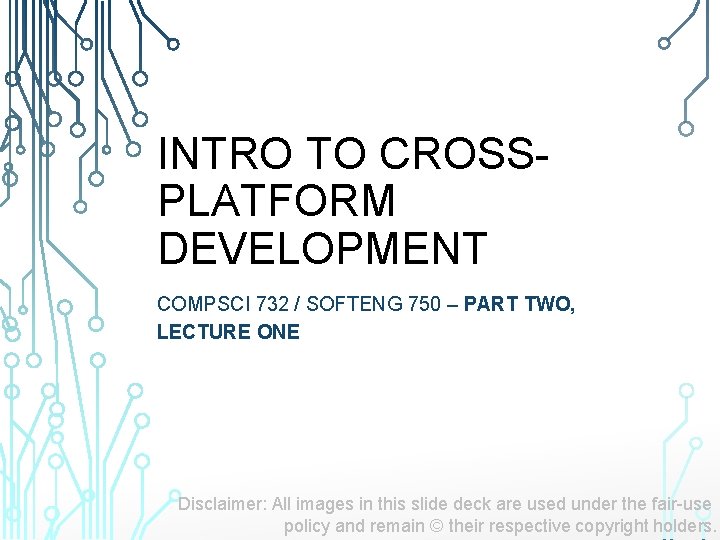 INTRO TO CROSS-PLATFORM DEVELOPMENT

COMPSCI 732 / SOFTENG 750 – PART TWO, LECTURE ONE

Disclaimer: All images in this slide deck are used under the fair-use policy and remain © their respective copyright holders.